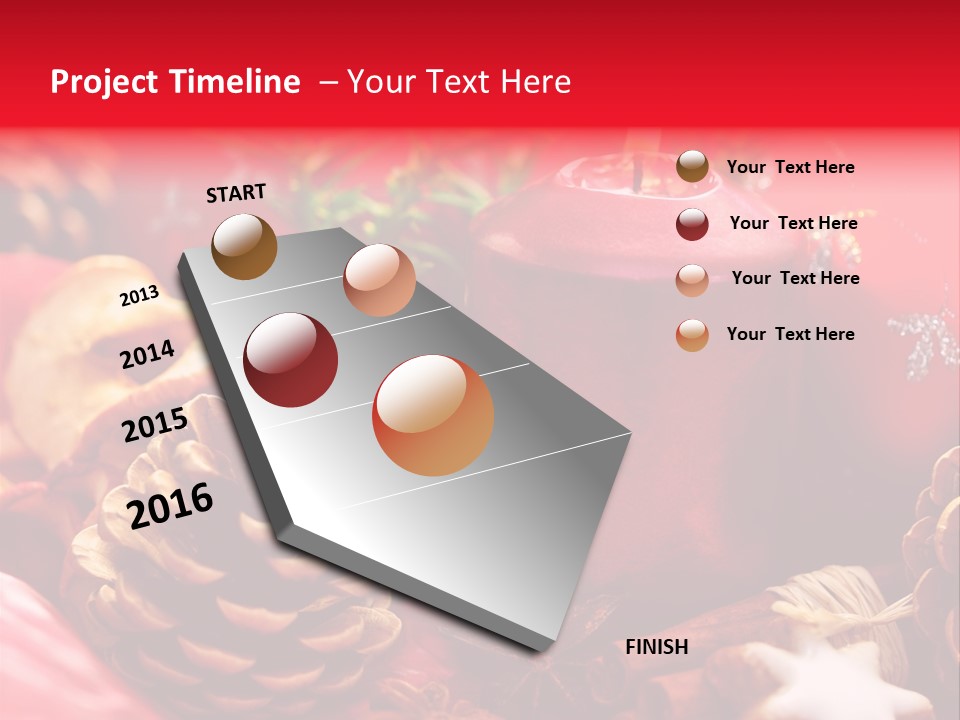 Project Timeline – Your Text Here

START

2013

2014

2015

2016

FINISH

Your Text Here

Your Text Here

Your Text Here

Your Text Here